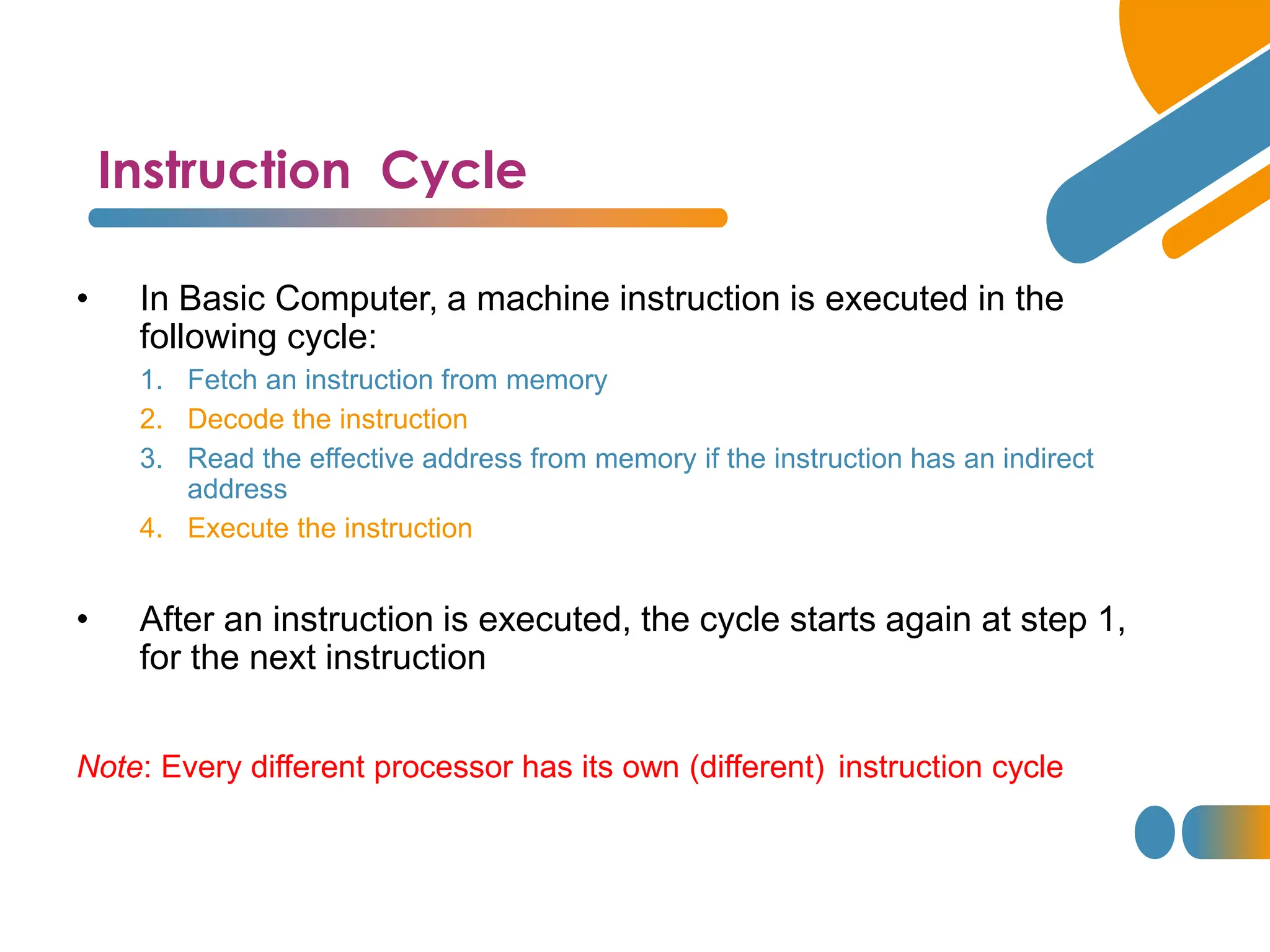 Instruction Cycle

• In Basic Computer, a machine instruction is executed in the following cycle:
1. Fetch an instruction from memory
2. Decode the instruction
3. Read the effective address from memory if the instruction has an indirect address
4. Execute the instruction

• After an instruction is executed, the cycle starts again at step 1, for the next instruction

Note: Every different processor has its own (different) instruction cycle